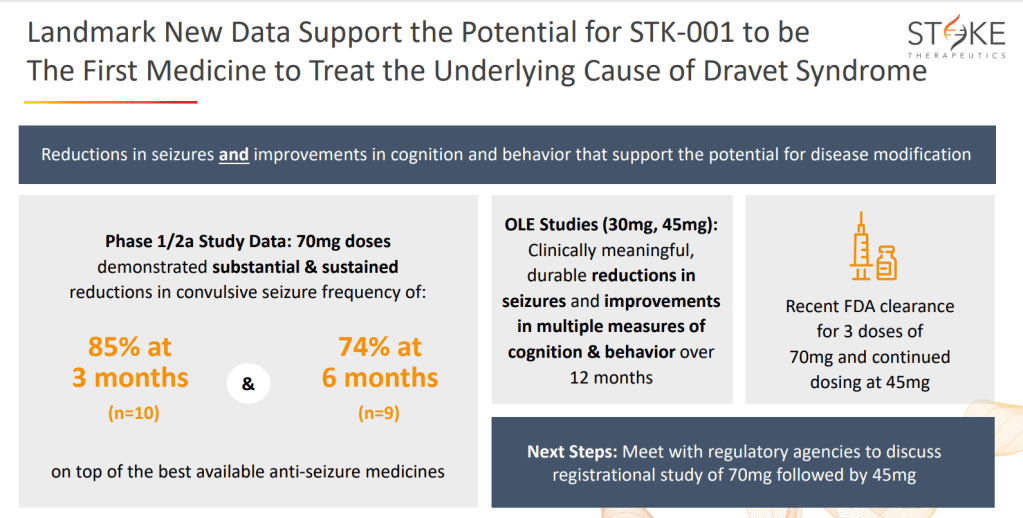 Landmark New Data Support the Potential for STK-001 to be The First Medicine to Treat the Underlying Cause of Dravet Syndrome

STOKE THERAPEUTICS

Reductions in seizures and improvements in cognition and behavior that support the potential for disease modification

Phase 1/2a Study Data: 70mg doses demonstrated substantial & sustained reductions in convulsive seizure frequency of:

85% at 3 months (n=10)

&

74% at 6 months (n=9)

on top of the best available anti-seizure medicines

OLE Studies (30mg, 45mg): Clinically meaningful, durable reductions in seizures and improvements in multiple measures of cognition & behavior over 12 months

Recent FDA clearance for 3 doses of 70mg and continued dosing at 45mg

Next Steps: Meet with regulatory agencies to discuss registrational study of 70mg followed by 45mg